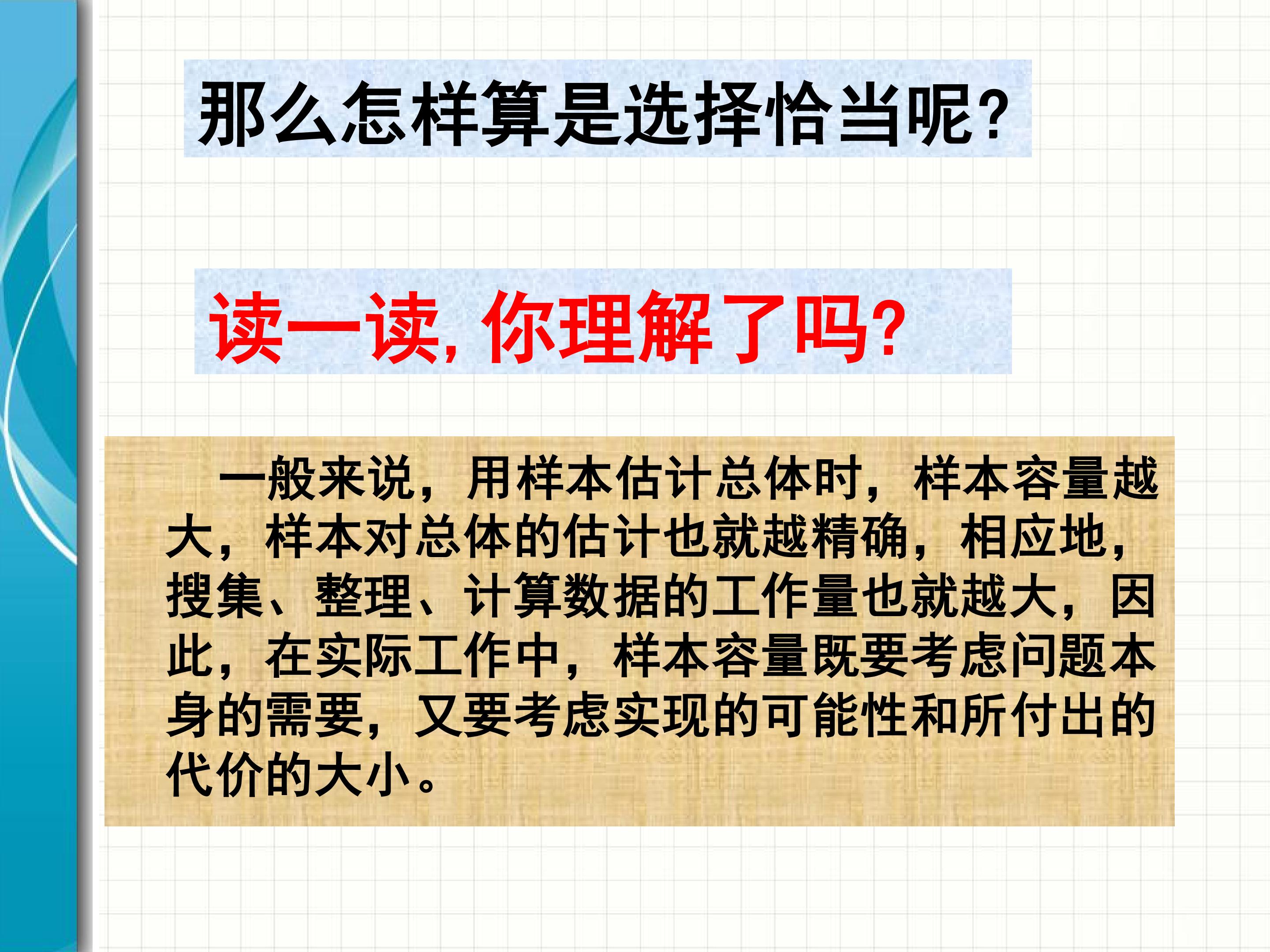 那么怎样算是选择恰当呢?

读一读, 你理解了吗?

一般来说，用样本估计总体时，样本容量越大，样本对总体的估计也就越精确，相应地，搜集、整理、计算数据的工作量也就越大，因此，在实际工作中，样本容量既要考虑问题本身的需要，又要考虑实现的可能性和所付出的代价的大小。